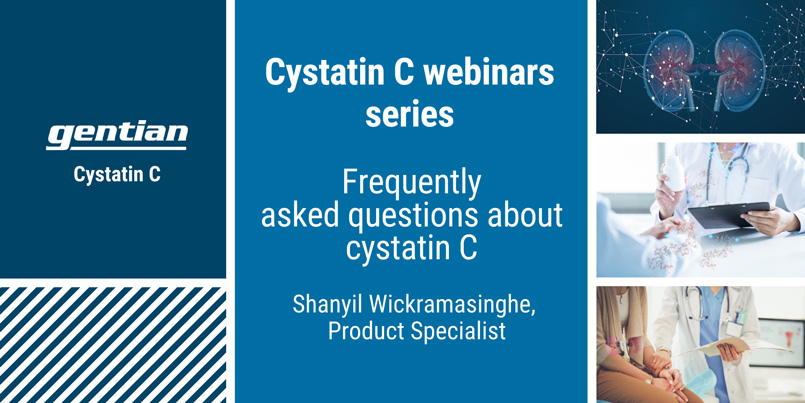 gentian

Cystatin C

Cystatin C webinars series

Frequently asked questions about cystatin C

Shanyil Wickramasinghe, Product Specialist